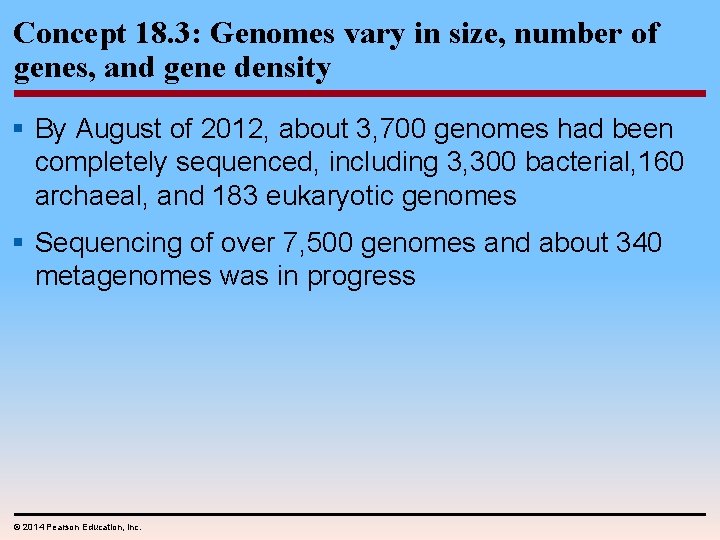 Concept 18.3: Genomes vary in size, number of genes, and gene density

▪ By August of 2012, about 3,700 genomes had been completely sequenced, including 3,300 bacterial,160 archaeal, and 183 eukaryotic genomes

▪ Sequencing of over 7,500 genomes and about 340 metagenomes was in progress

© 2014 Pearson Education, Inc.